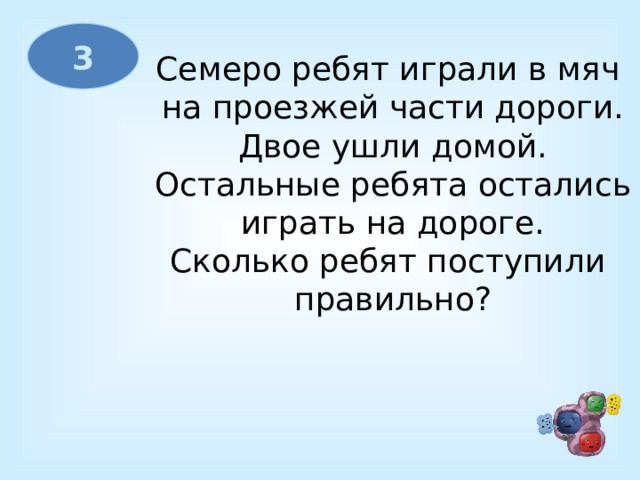 3

Семеро ребят играли в мяч на проезжей части дороги. Двое ушли домой. Остальные ребята остались играть на дороге. Сколько ребят поступили правильно?